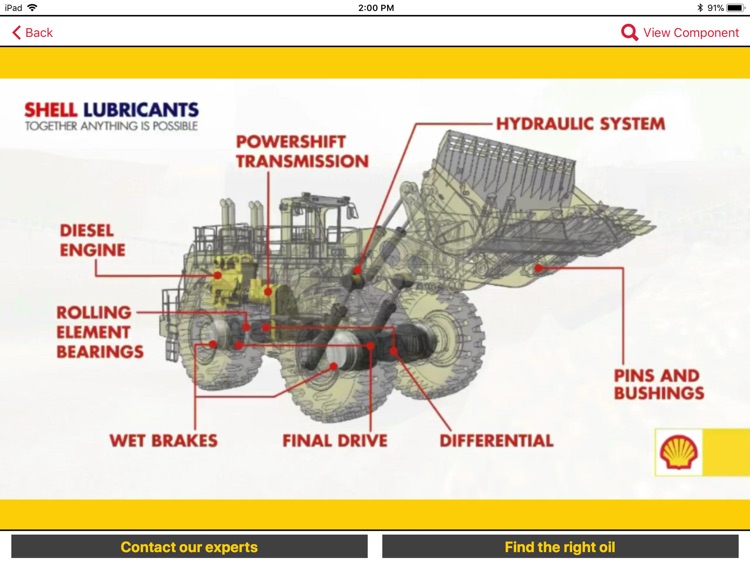 iPad 2:00 PM 91%

Back

View Component

SHELL LUBRICANTS
TOGETHER ANYTHING IS POSSIBLE

POWERSHIFT TRANSMISSION

HYDRAULIC SYSTEM

DIESEL ENGINE

ROLLING ELEMENT BEARINGS

PINS AND BUSHINGS

WET BRAKES

FINAL DRIVE

DIFFERENTIAL

Contact our experts

Find the right oil